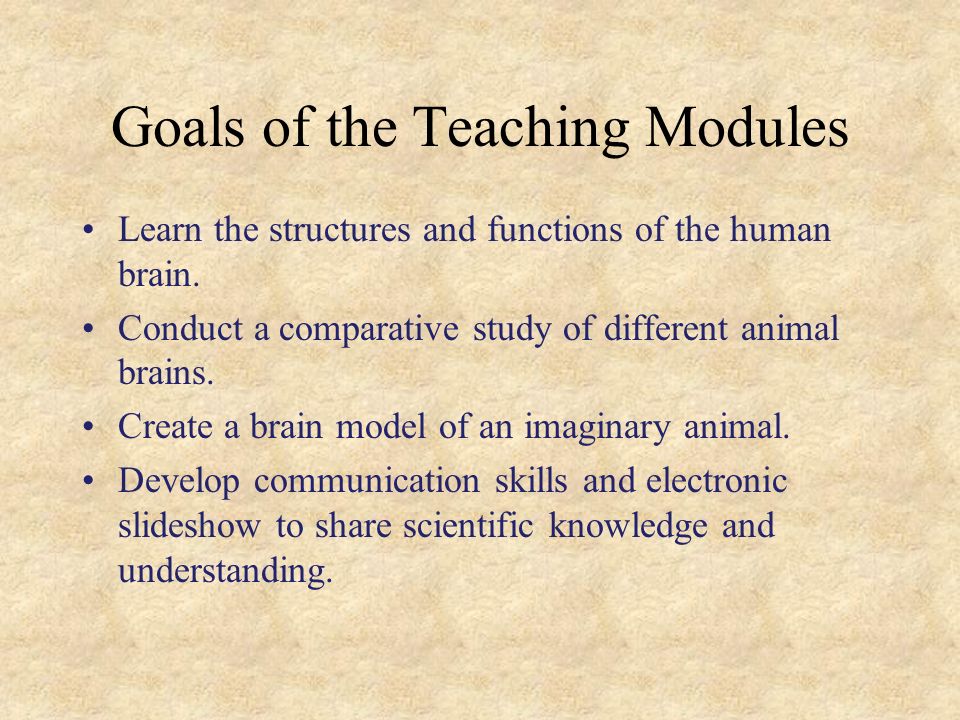 Goals of the Teaching Modules

• Learn the structures and functions of the human brain.
• Conduct a comparative study of different animal brains.
• Create a brain model of an imaginary animal.
• Develop communication skills and electronic slideshow to share scientific knowledge and understanding.